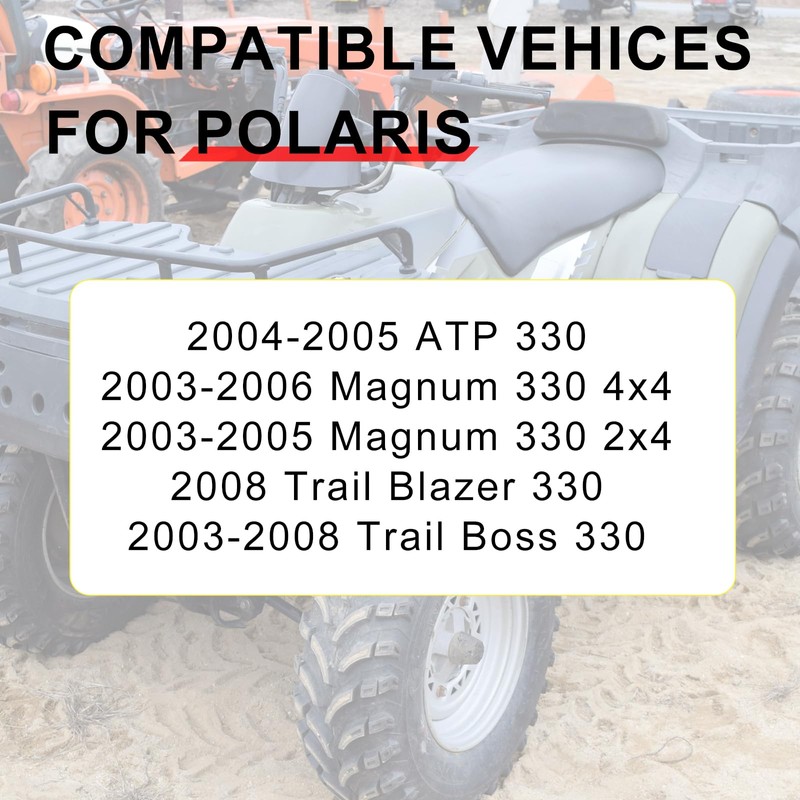 COMPATIBLE VEHICES FOR POLARIS

2004-2005 ATP 330
2003-2006 Magnum 330 4x4
2003-2005 Magnum 330 2x4
2008 Trail Blazer 330
2003-2008 Trail Boss 330